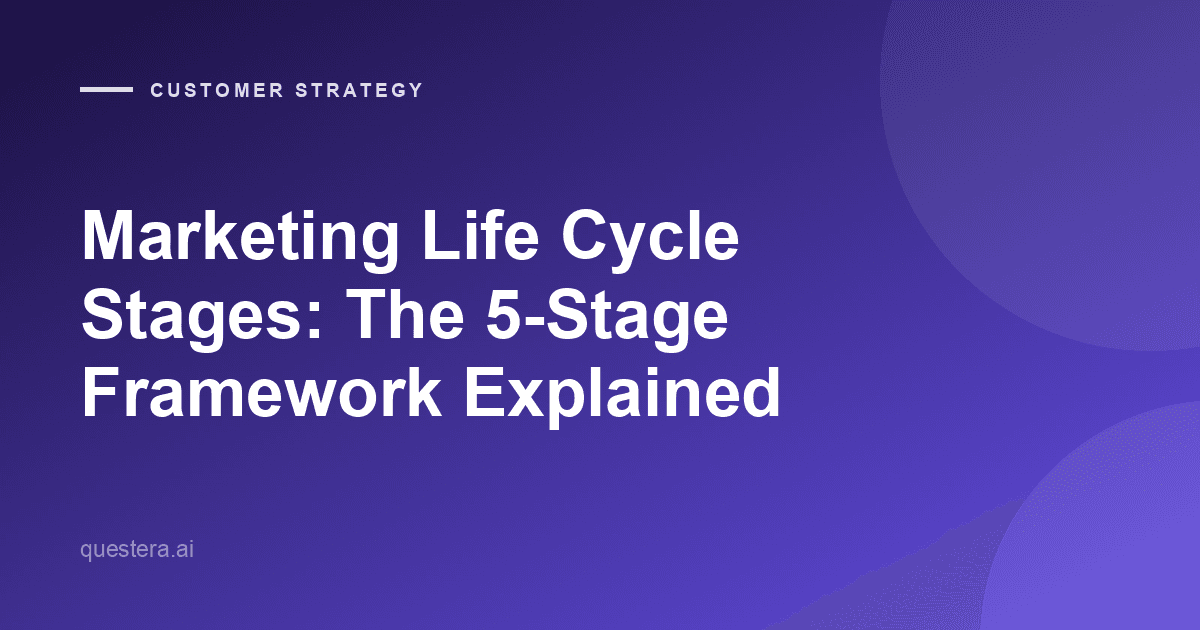 CUSTOMER STRATEGY

Marketing Life Cycle Stages: The 5-Stage Framework Explained

questera.ai